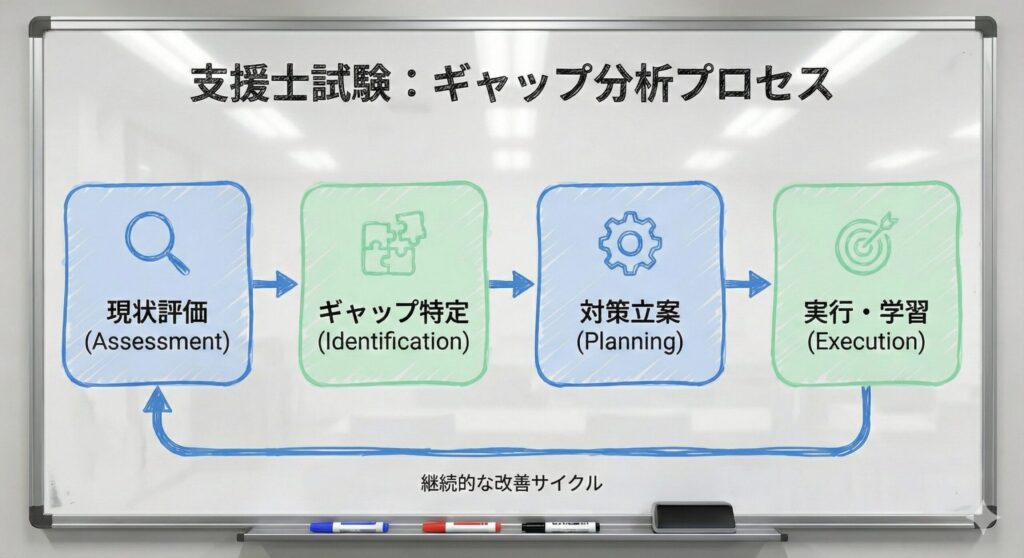 支援士試験：ギャップ分析プロセス

現状評価
(Assessment)

ギャップ特定
(Identification)

対策立案
(Planning)

実行・学習
(Execution)

継続的な改善サイクル